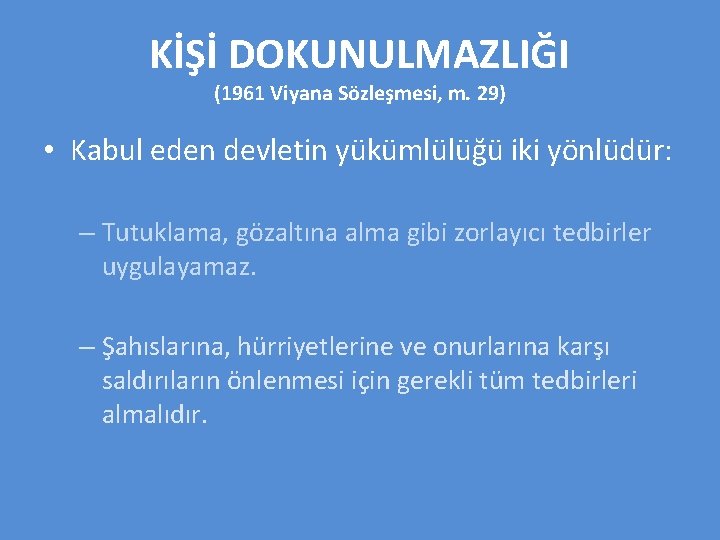 KİŞİ DOKUNULMAZLIĞI
(1961 Viyana Sözleşmesi, m. 29)

• Kabul eden devletin yükümlülüğü iki yönlüdür:

– Tutuklama, gözaltına alma gibi zorlayıcı tedbirler uygulayamaz.

– Şahıslarına, hürriyetlerine ve onurlarına karşı saldırıların önlenmesi için gerekli tüm tedbirleri almalıdır.